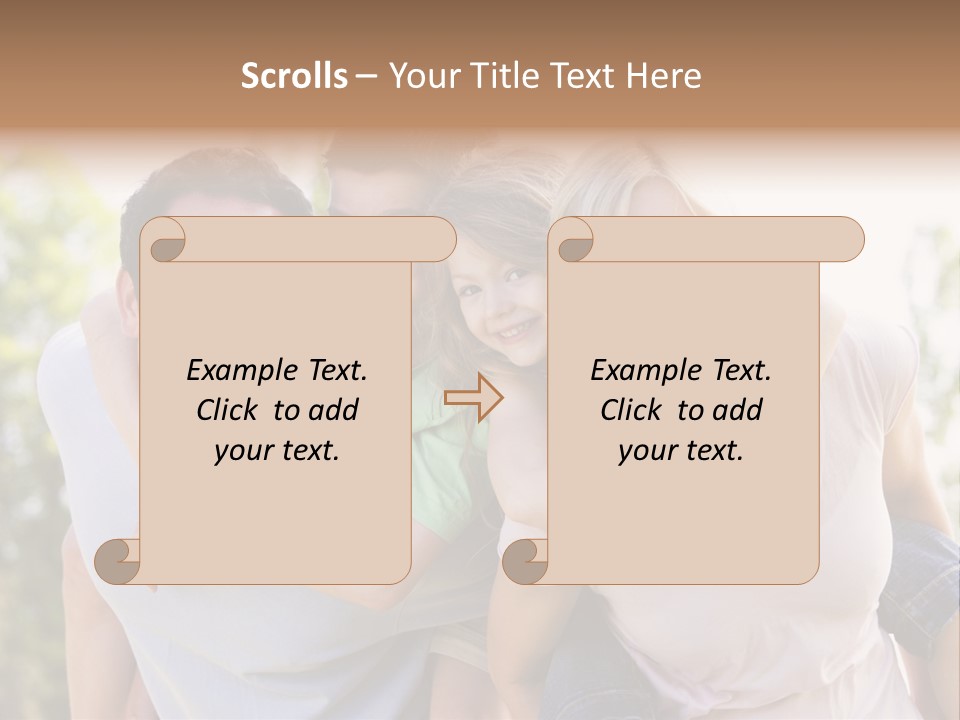 Scrolls – Your Title Text Here

Example Text. Click to add your text.

Example Text. Click to add your text.